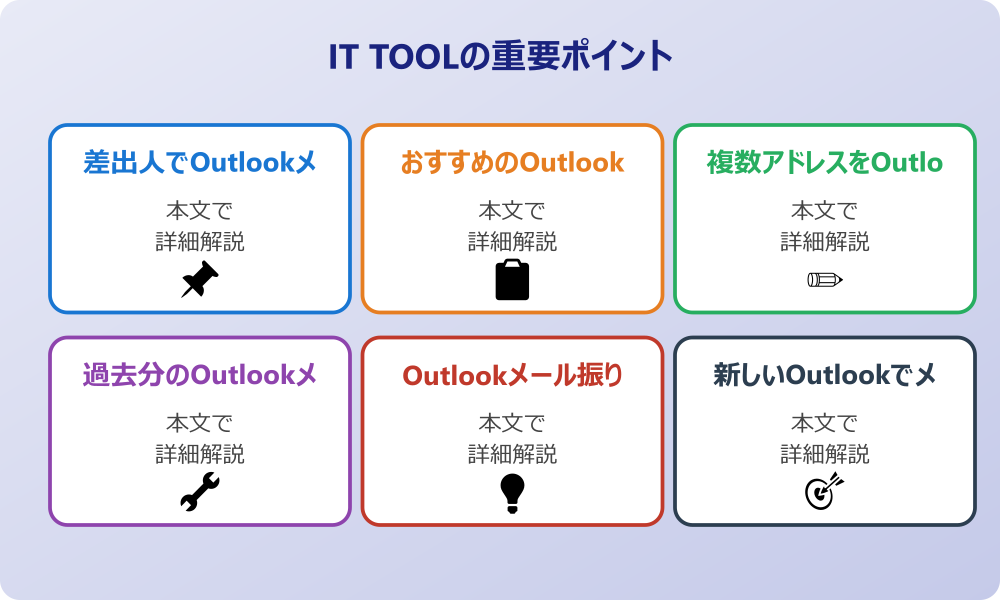 IT TOOLの重要ポイント

差出人でOutlookメ

本文で
詳細解説

おすすめのOutlook

本文で
詳細解説

複数アドレスをOutlo

本文で
詳細解説

過去分のOutlookメ

本文で
詳細解説

Outlookメール振り

本文で
詳細解説

新しいOutlookでメ

本文で
詳細解説